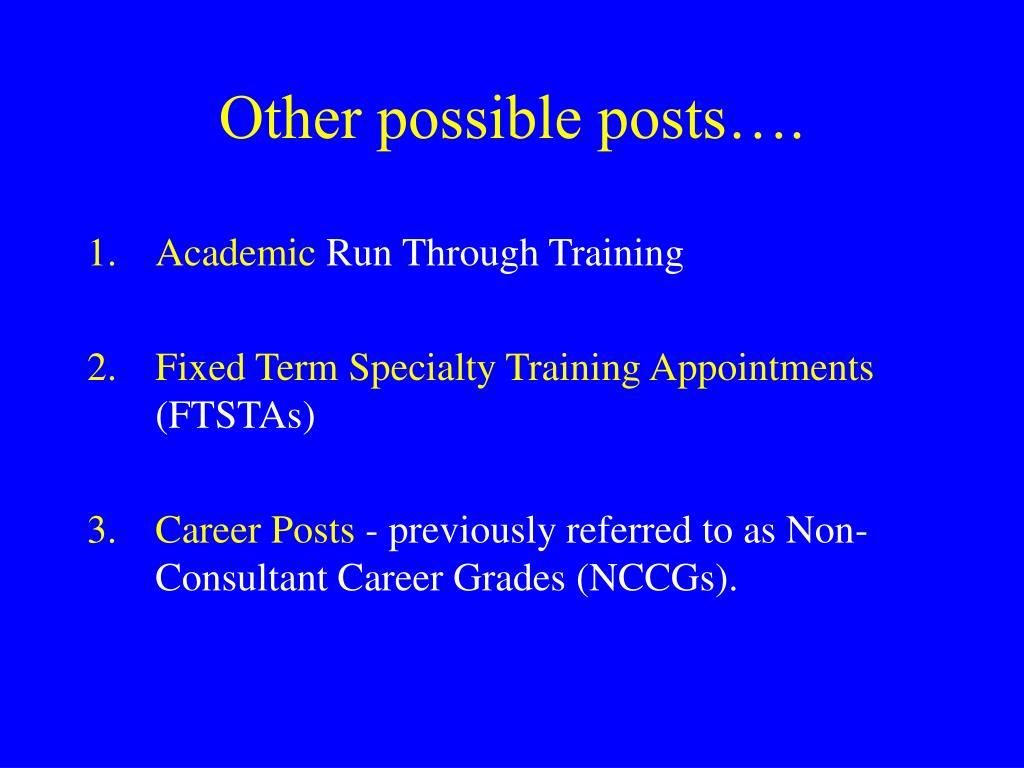 Other possible posts….

1. Academic Run Through Training

2. Fixed Term Specialty Training Appointments (FTSTAs)

3. Career Posts - previously referred to as Non-Consultant Career Grades (NCCGs).